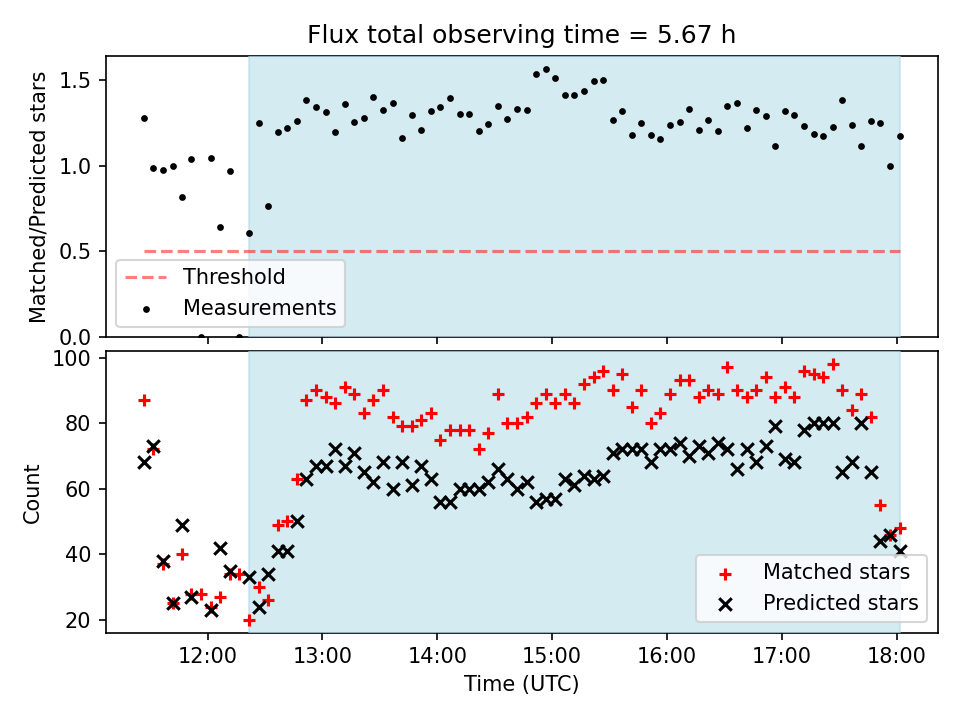 Flux total observing time = 5.67 h

Matched/Predicted stars

1.5
1.0
0.5
0.0

Threshold
Measurements

Count

100
80
60
40
20

Matched stars
Predicted stars

12:00 13:00 14:00 15:00 16:00 17:00 18:00

Time (UTC)